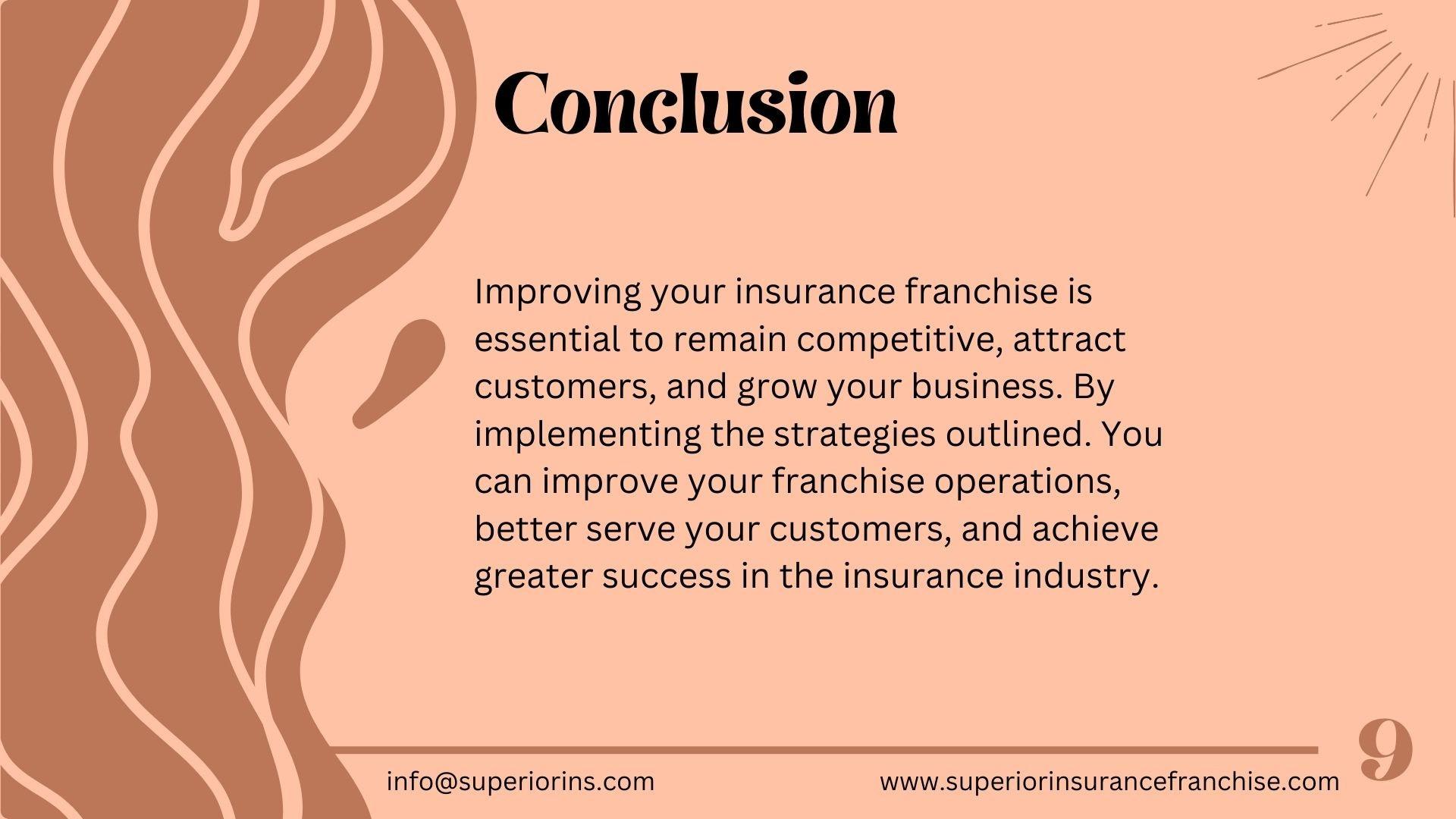 Conclusion

Improving your insurance franchise is essential to remain competitive, attract customers, and grow your business. By implementing the strategies outlined. You can improve your franchise operations, better serve your customers, and achieve greater success in the insurance industry.

9

info@superiorins.com

www.superiorinsurancefranchise.com